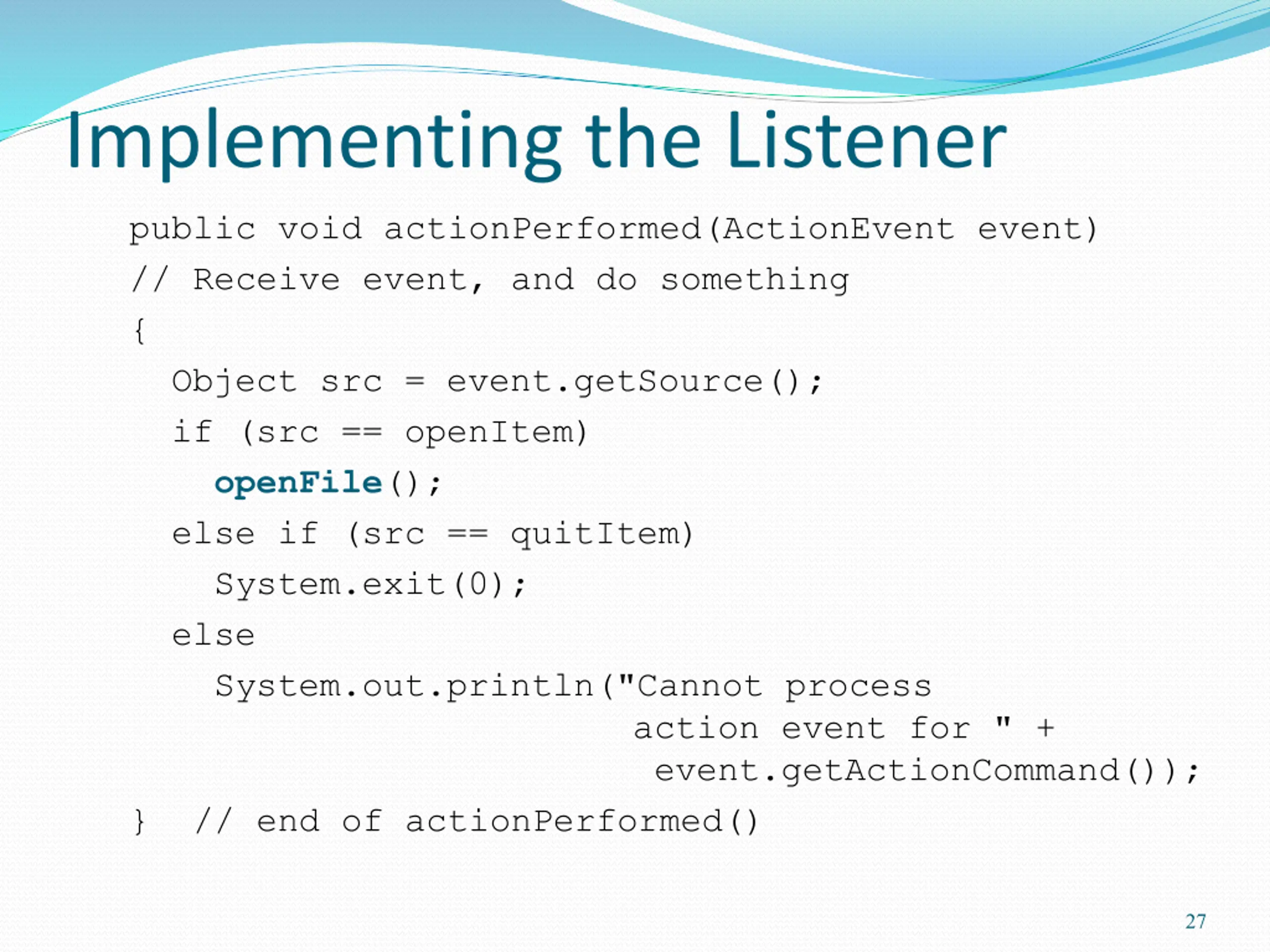 Implementing the Listener

public void actionPerformed(ActionEvent event)
// Receive event, and do something
{
  Object src = event.getSource();
  if (src == openItem)
    openFile();
  else if (src == quitItem)
    System.exit(0);
  else
    System.out.println("Cannot process
                       action event for " +
                        event.getActionCommand());
}  // end of actionPerformed()

27